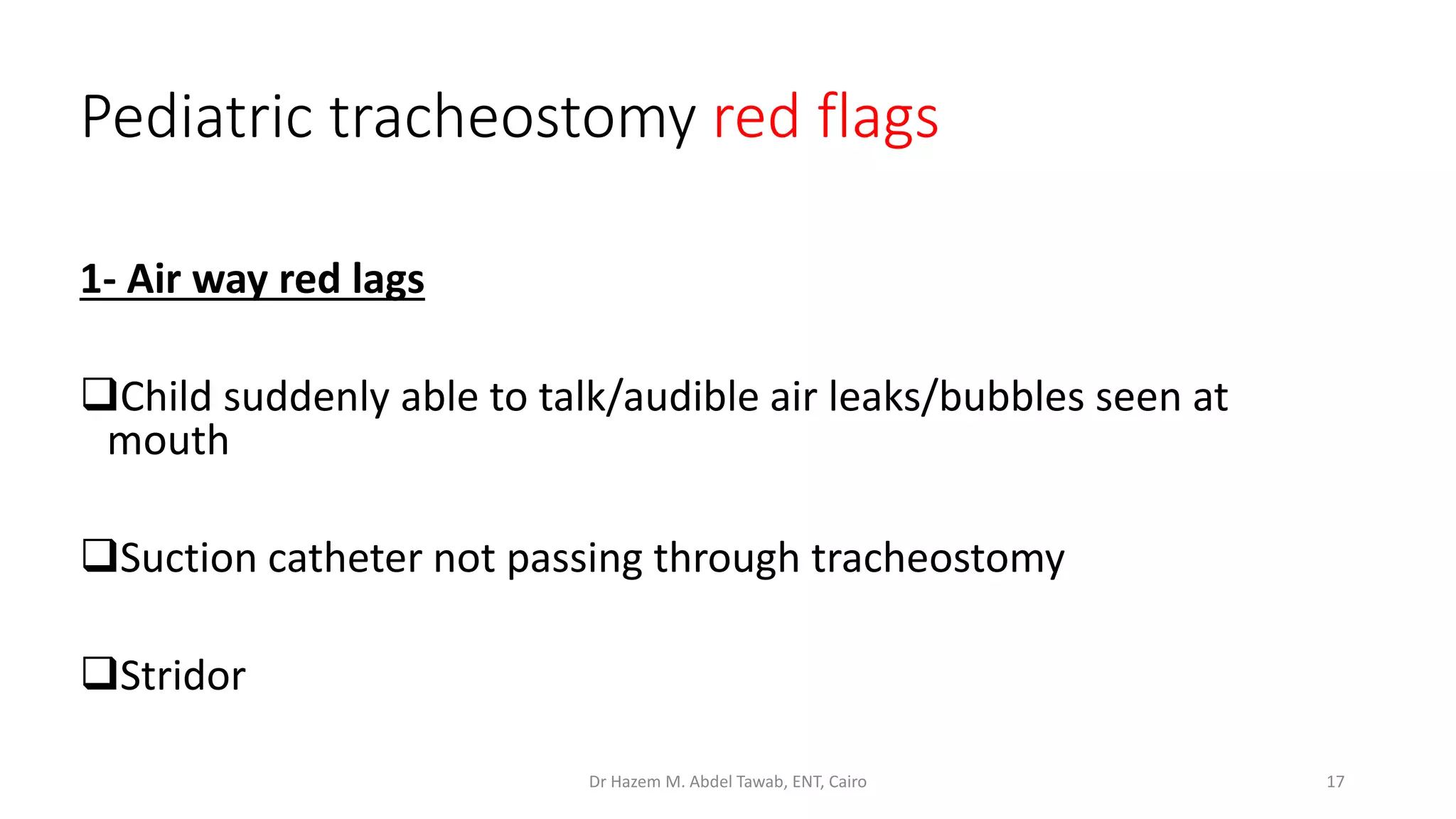 Pediatric tracheostomy red flags

1- Air way red lags

❑Child suddenly able to talk/audible air leaks/bubbles seen at mouth

❑Suction catheter not passing through tracheostomy

❑Stridor

Dr Hazem M. Abdel Tawab, ENT, Cairo

17